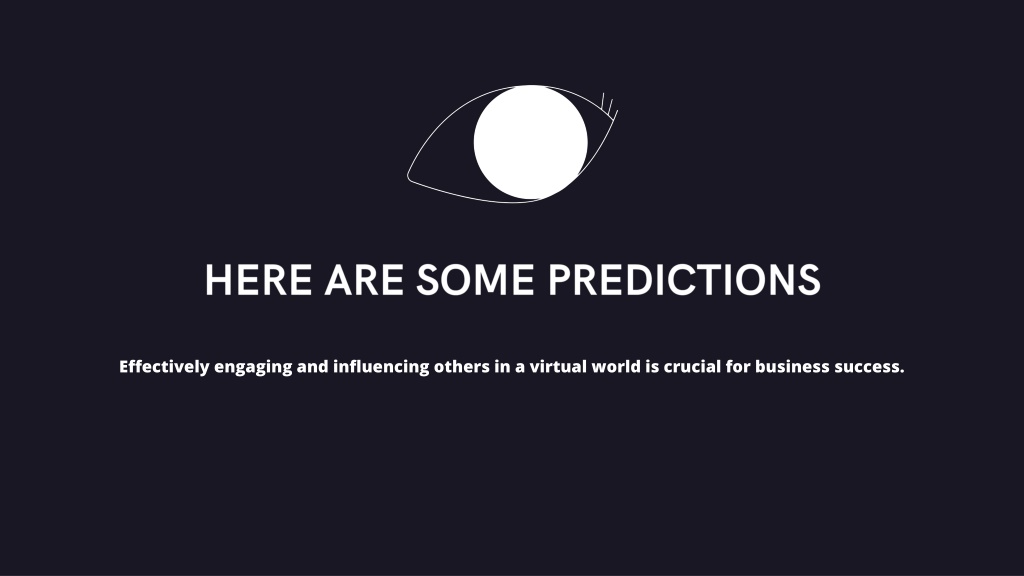 HERE ARE SOME PREDICTIONS

Effectively engaging and influencing others in a virtual world is crucial for business success.